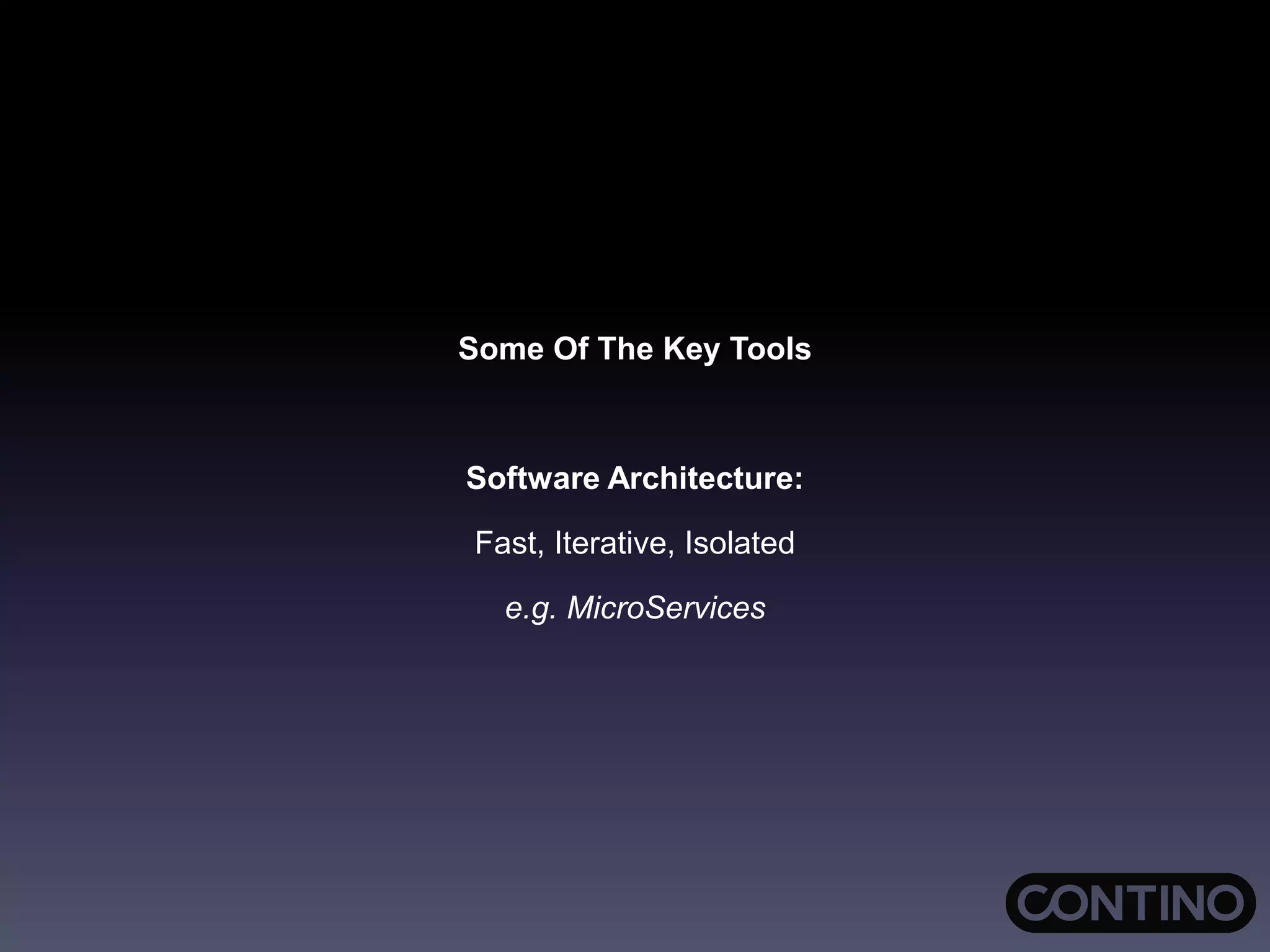 Some Of The Key Tools

Software Architecture:

Fast, Iterative, Isolated

e.g. MicroServices

CONTINO